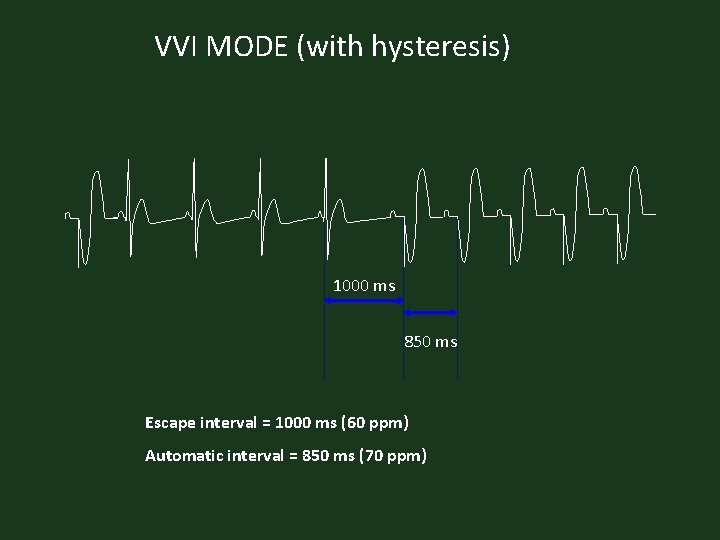 VVI MODE (with hysteresis)

1000 ms

850 ms

Escape interval = 1000 ms (60 ppm)

Automatic interval = 850 ms (70 ppm)